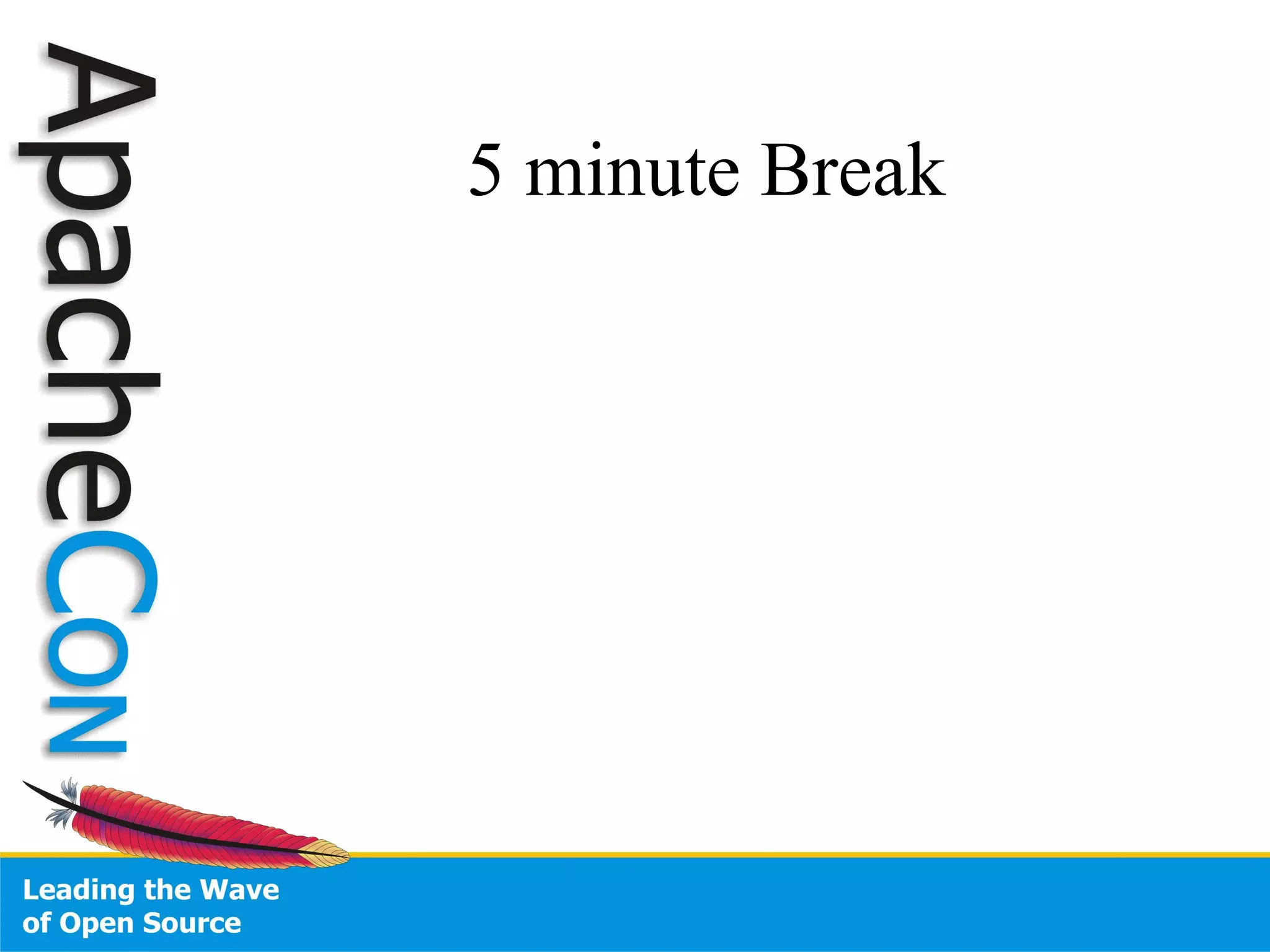 ApacheCon

5 minute Break

Leading the Wave
of Open Source